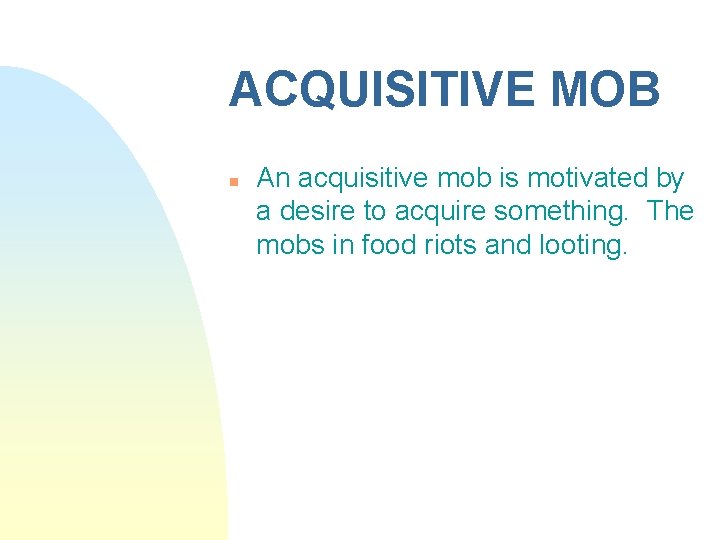 ACQUISITIVE MOB

An acquisitive mob is motivated by a desire to acquire something.  The mobs in food riots and looting.